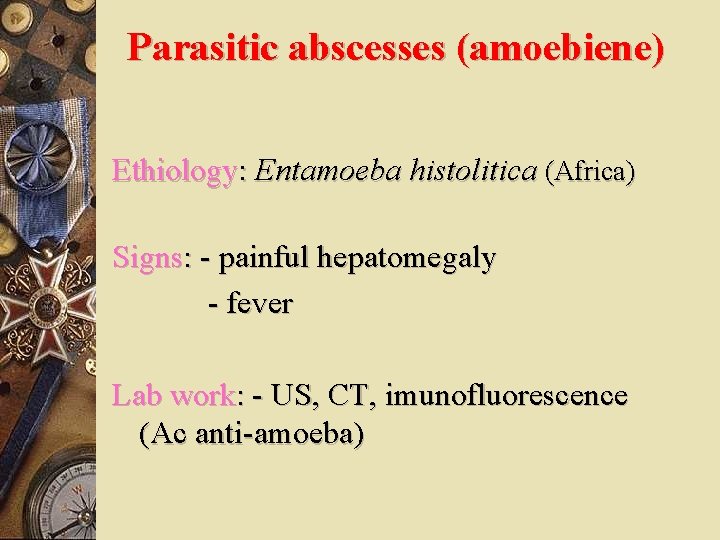 Parasitic abscesses (amoebiene)

Ethiology: Entamoeba histolitica (Africa)

Signs: - painful hepatomegaly
- fever

Lab work: - US, CT, imunofluorescence (Ac anti-amoeba)